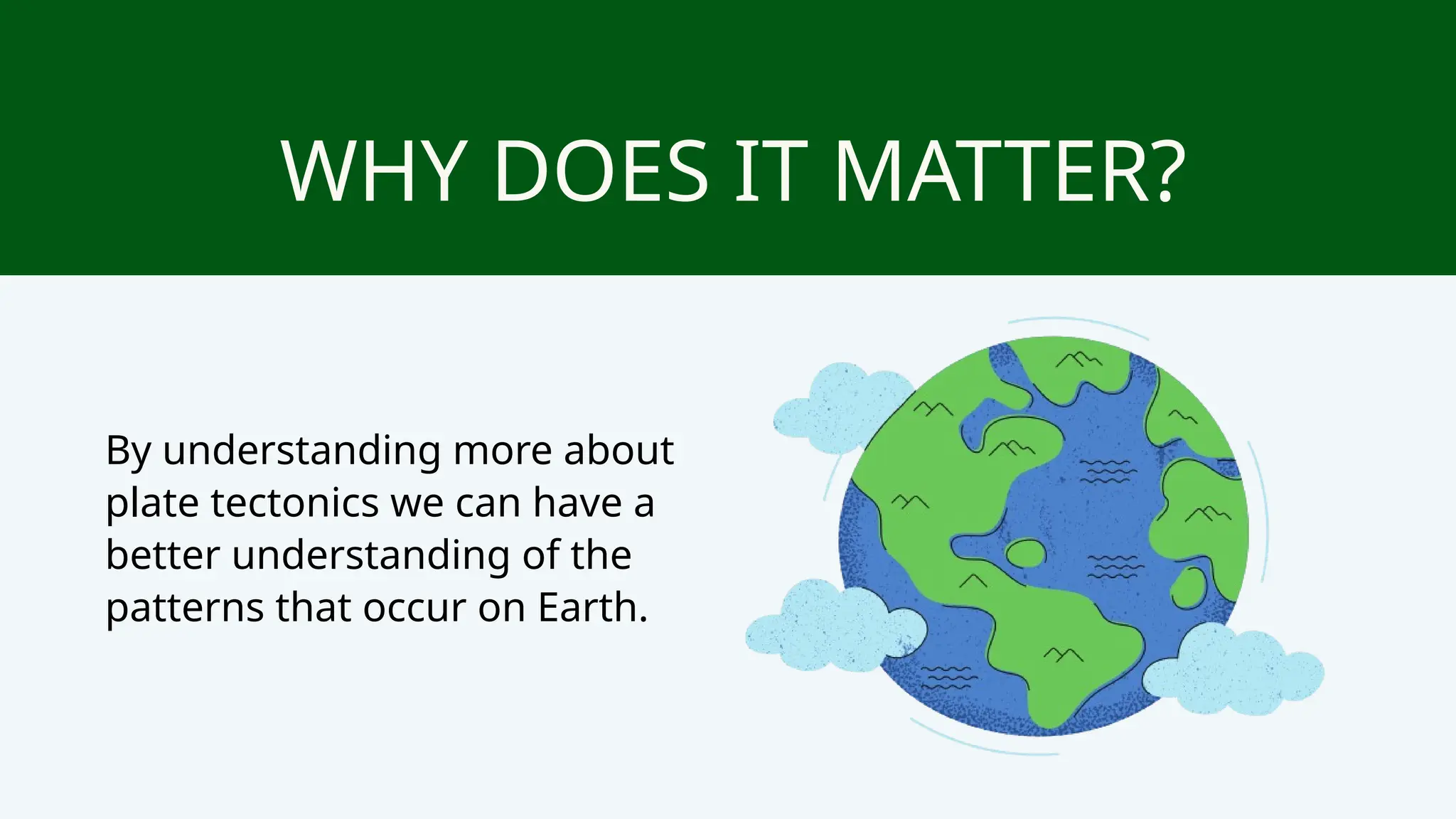 WHY DOES IT MATTER?

By understanding more about plate tectonics we can have a better understanding of the patterns that occur on Earth.